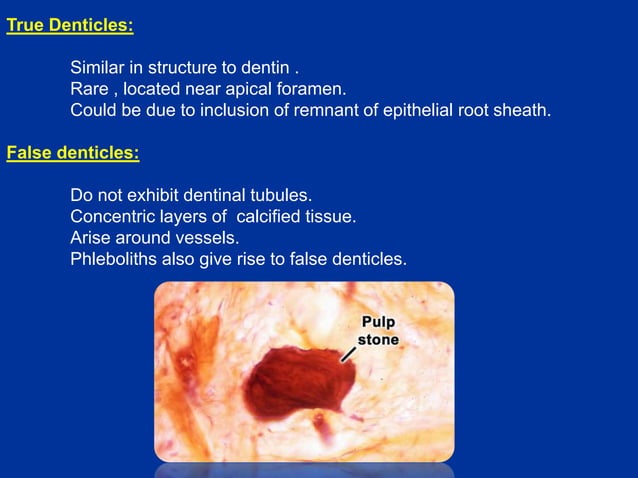 True Denticles:

Similar in structure to dentin .
Rare , located near apical foramen.
Could be due to inclusion of remnant of epithelial root sheath.

False denticles:

Do not exhibit dentinal tubules.
Concentric layers of calcified tissue.
Arise around vessels.
Phleboliths also give rise to false denticles.

Pulp stone